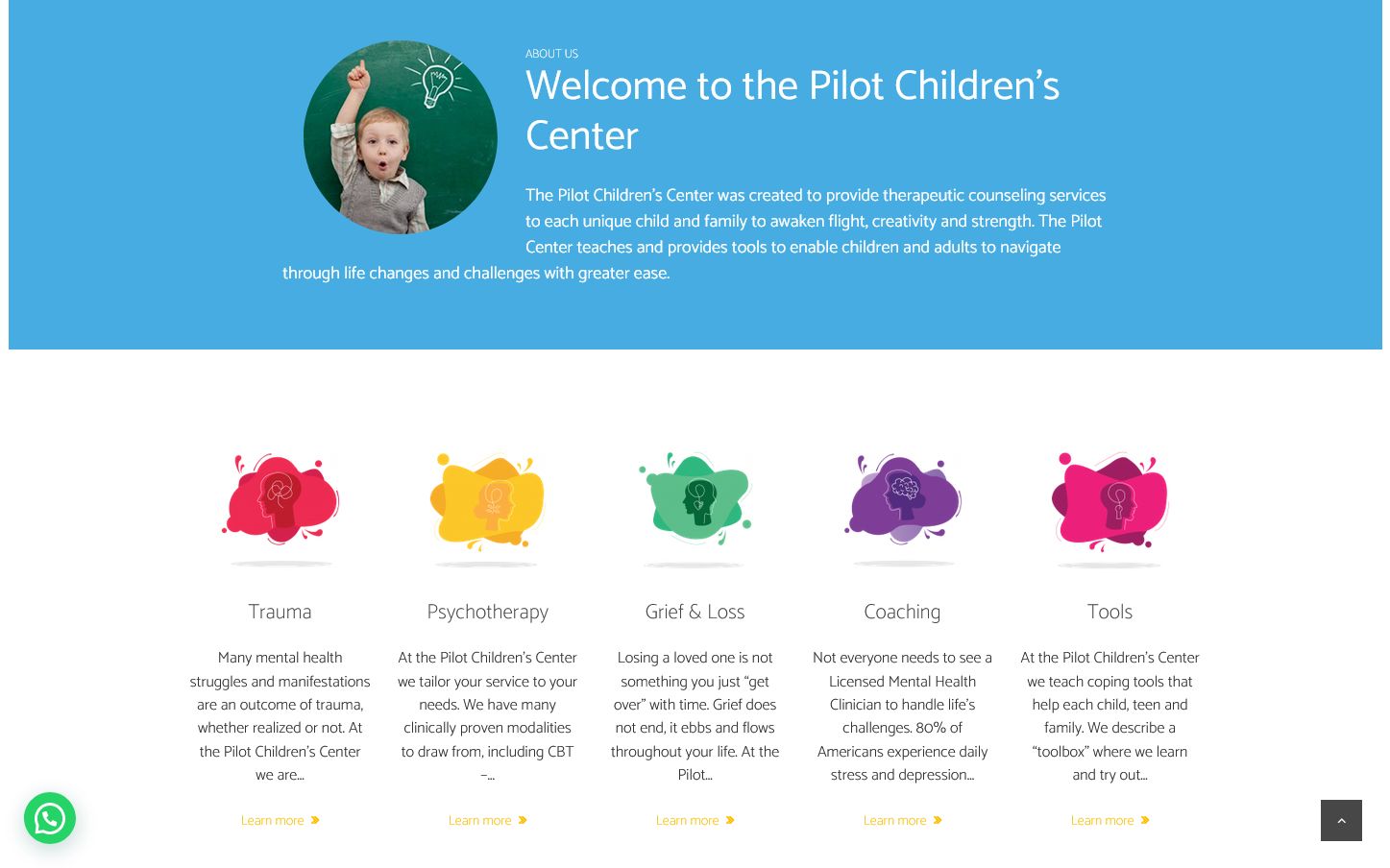 ABOUT US

Welcome to the Pilot Children's Center

The Pilot Children's Center was created to provide therapeutic counseling services to each unique child and family to awaken flight, creativity and strength. The Pilot Center teaches and provides tools to enable children and adults to navigate through life changes and challenges with greater ease.

Trauma

Many mental health struggles and manifestations are an outcome of trauma, whether realized or not. At the Pilot Children's Center we are...

Learn more

Psychotherapy

At the Pilot Children's Center we tailor your service to your needs. We have many clinically proven modalities to draw from, including CBT –...

Learn more

Grief & Loss

Losing a loved one is not something you just "get over" with time. Grief does not end, it ebbs and flows throughout your life. At the Pilot...

Learn more

Coaching

Not everyone needs to see a Licensed Mental Health Clinician to handle life's challenges. 80% of Americans experience daily stress and depression...

Learn more

Tools

At the Pilot Children's Center we teach coping tools that help each child, teen and family. We describe a "toolbox" where we learn and try out...

Learn more